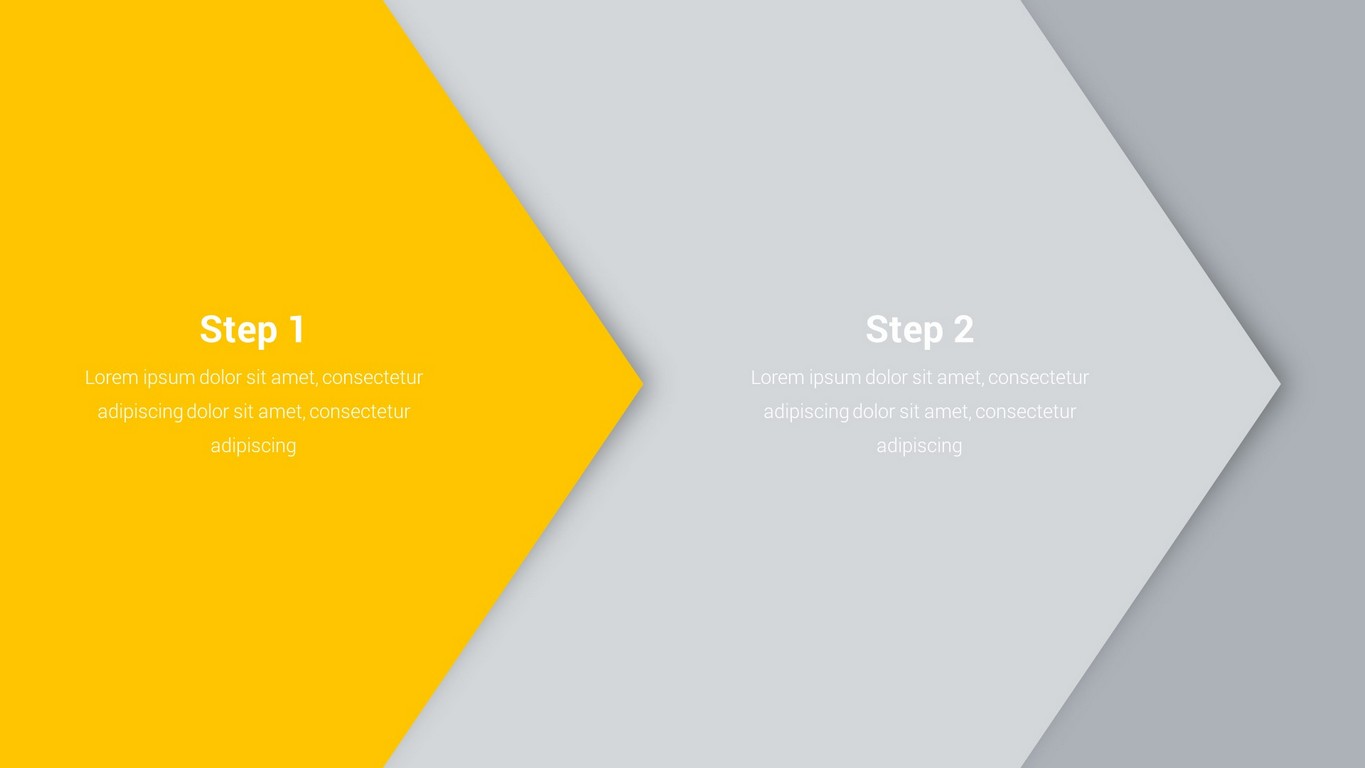 Step 1

Lorem ipsum dolor sit amet, consectetur adipiscing dolor sit amet, consectetur adipiscing

Step 2

Lorem ipsum dolor sit amet, consectetur adipiscing dolor sit amet, consectetur adipiscing